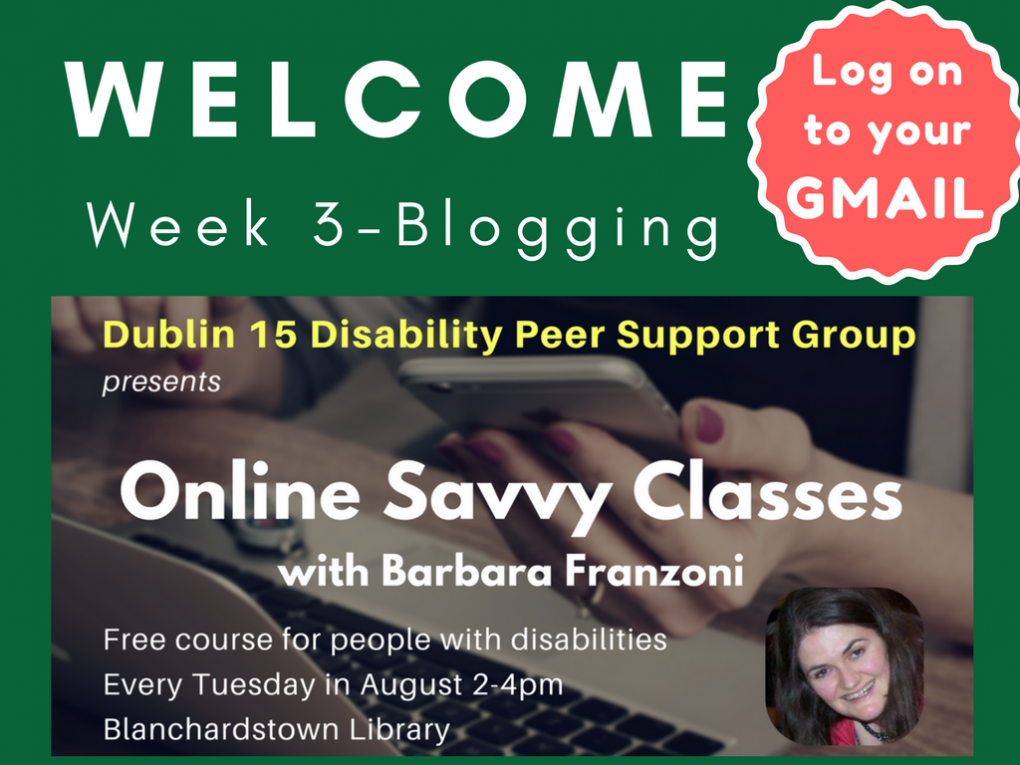 WELCOME

Week 3-Blogging

Log on to your GMAIL

Dublin 15 Disability Peer Support Group
presents

Online Savvy Classes
with Barbara Franzoni

Free course for people with disabilities
Every Tuesday in August 2-4pm
Blanchardstown Library